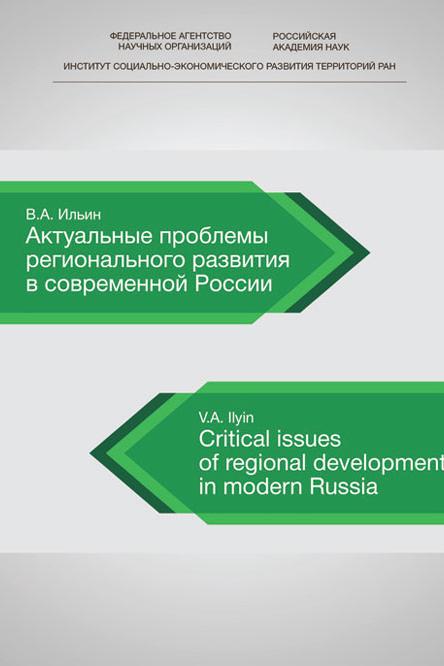 ФЕДЕРАЛЬНОЕ АГЕНТСТВО НАУЧНЫХ ОРГАНИЗАЦИЙ

РОССИЙСКАЯ АКАДЕМИЯ НАУК

ИНСТИТУТ СОЦИАЛЬНО-ЭКОНОМИЧЕСКОГО РАЗВИТИЯ ТЕРРИТОРИЙ РАН

В.А. Ильин
Актуальные проблемы регионального развития в современной России

V.A. Ilyin
Critical issues of regional development in modern Russia